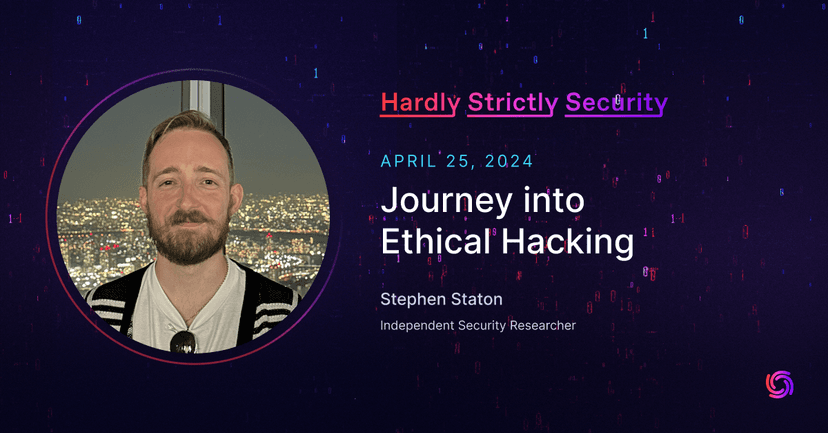 Hardly Strictly Security

APRIL 25, 2024

Journey into Ethical Hacking

Stephen Staton

Independent Security Researcher